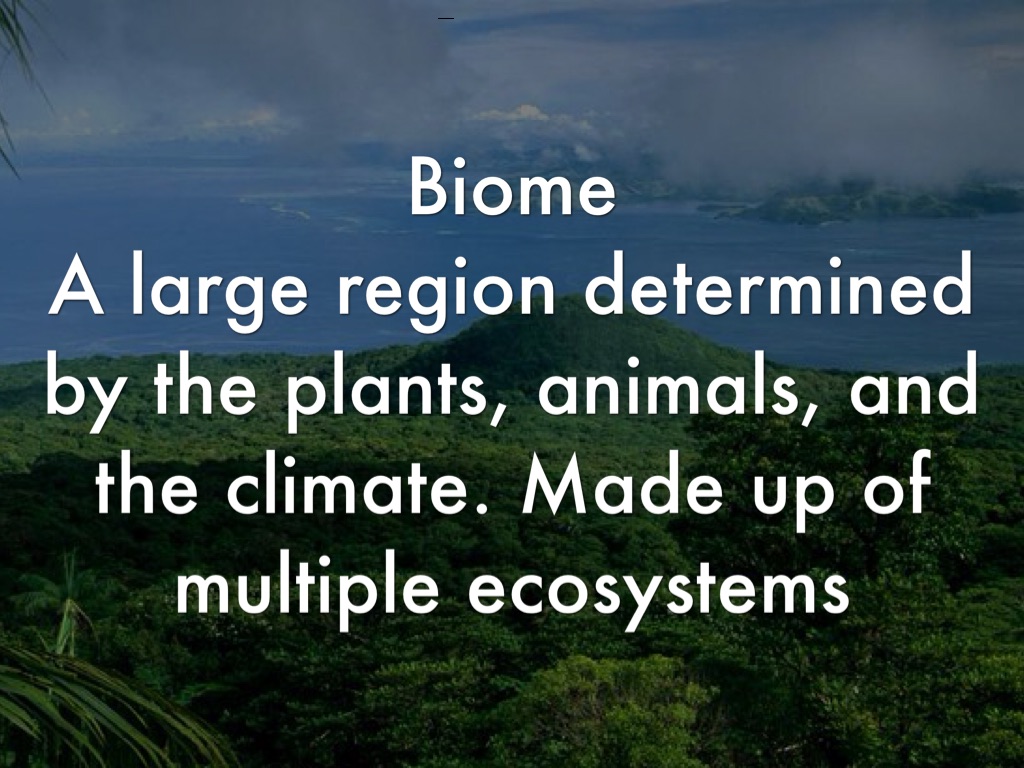 Biome
A large region determined by the plants, animals, and the climate. Made up of multiple ecosystems